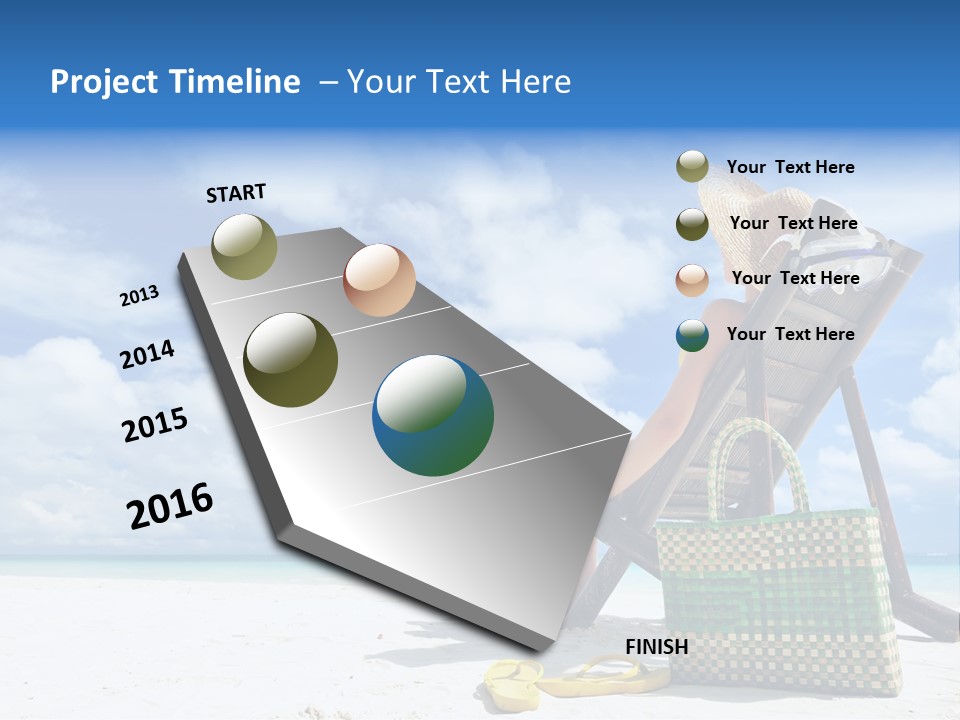 Project Timeline – Your Text Here

START

2013

2014

2015

2016

FINISH

Your Text Here

Your Text Here

Your Text Here

Your Text Here